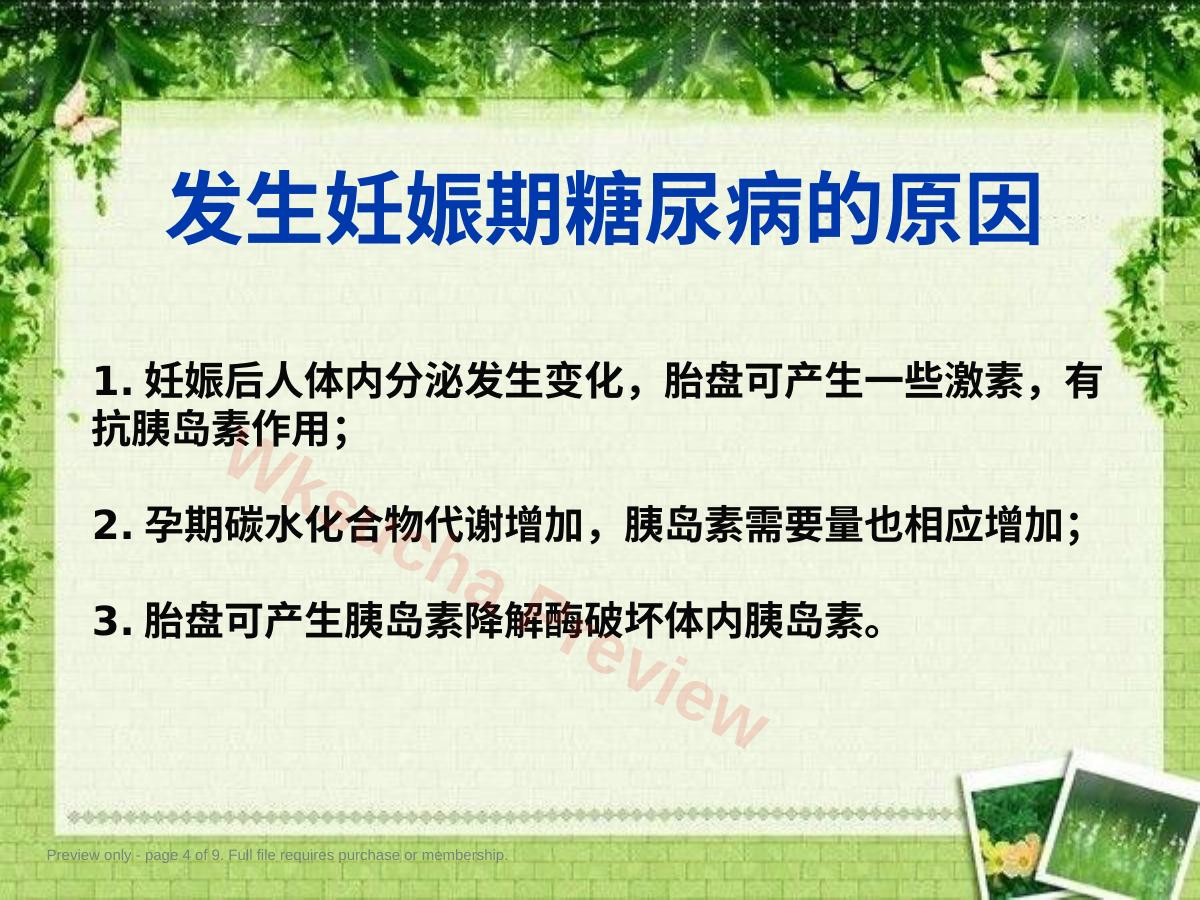 发生妊娠期糖尿病的原因

1. 妊娠后人体内分泌发生变化，胎盘可产生一些激素，有抗胰岛素作用；

2. 孕期碳水化合物代谢增加，胰岛素需要量也相应增加；

3. 胎盘可产生胰岛素降解酶破坏体内胰岛素。

Wksacha Preview

Preview only - page 4 of 9. Full file requires purchase or membership.